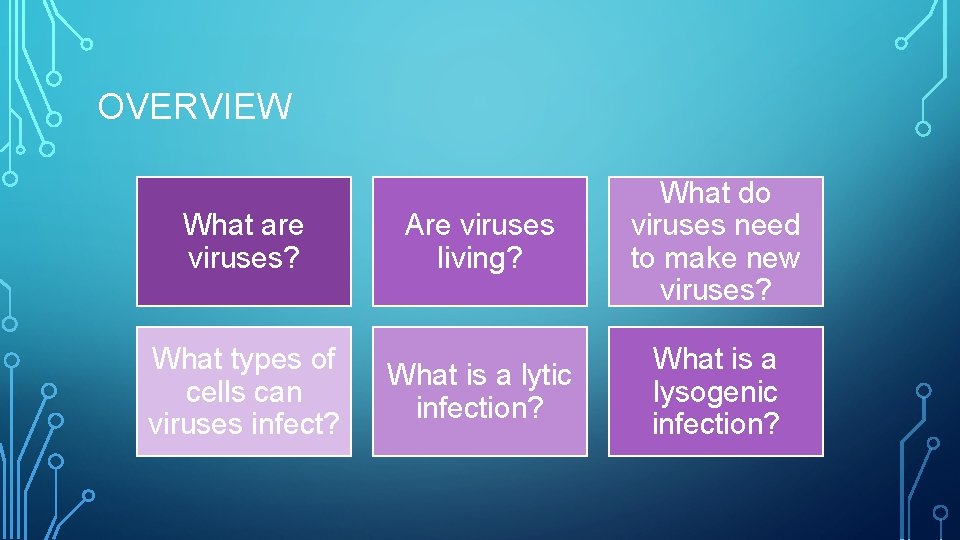 OVERVIEW

What are viruses?

Are viruses living?

What do viruses need to make new viruses?

What types of cells can viruses infect?

What is a lytic infection?

What is a lysogenic infection?